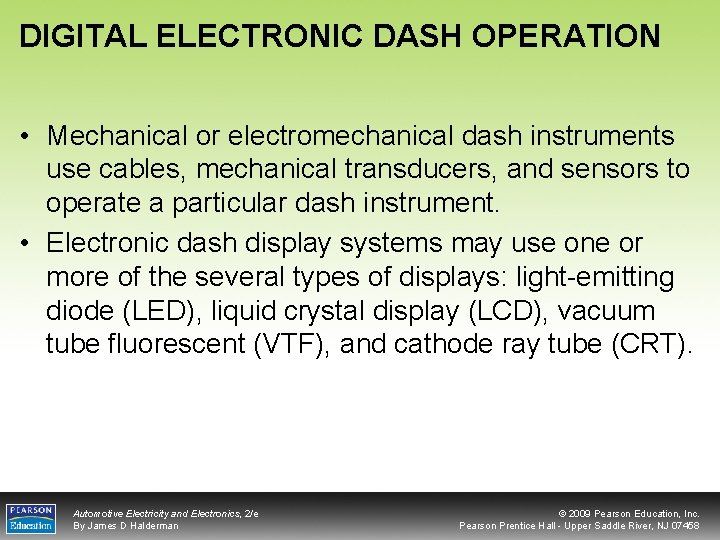 DIGITAL ELECTRONIC DASH OPERATION

• Mechanical or electromechanical dash instruments use cables, mechanical transducers, and sensors to operate a particular dash instrument.

• Electronic dash display systems may use one or more of the several types of displays: light-emitting diode (LED), liquid crystal display (LCD), vacuum tube fluorescent (VTF), and cathode ray tube (CRT).

PEARSON Education

Automotive Electricity and Electronics, 2/e
By James D Halderman

© 2009 Pearson Education, Inc.
Pearson Prentice Hall - Upper Saddle River, NJ 07458